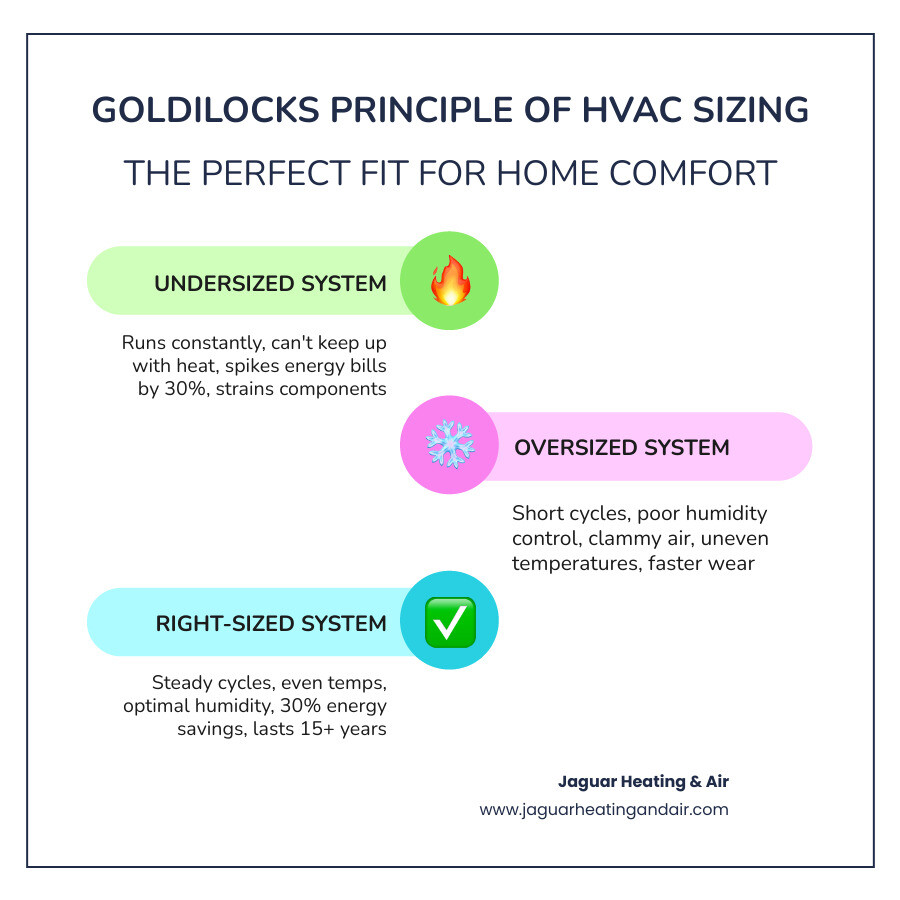 GOLDILOCKS PRINCIPLE OF HVAC SIZING

THE PERFECT FIT FOR HOME COMFORT

UNDERSIZED SYSTEM

Runs constantly, can't keep up with heat, spikes energy bills by 30%, strains components

OVERSIZED SYSTEM

Short cycles, poor humidity control, clammy air, uneven temperatures, faster wear

RIGHT-SIZED SYSTEM

Steady cycles, even temps, optimal humidity, 30% energy savings, lasts 15+ years

Jaguar Heating & Air

www.jaguarheatingandair.com